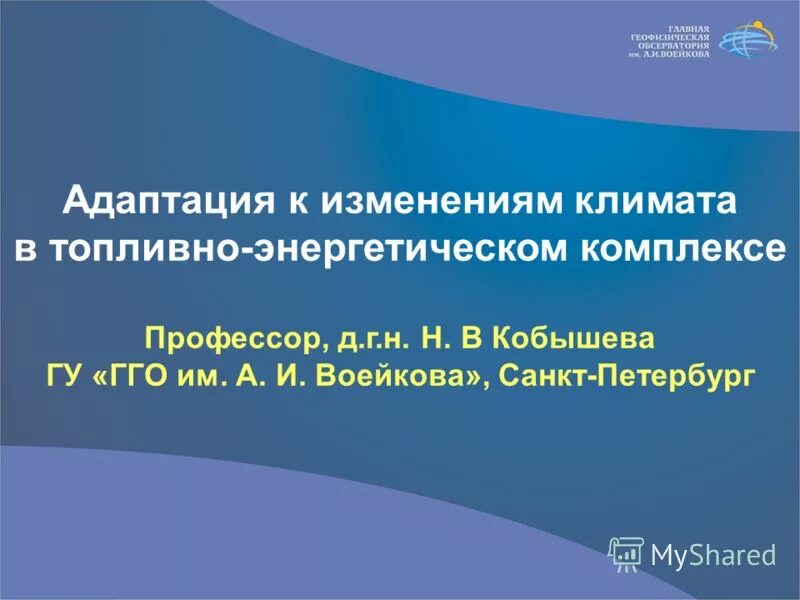 ГЛАВНАЯ
ГЕОФИЗИЧЕСКАЯ
ОБСЕРВАТОРИЯ
им. А.И.ВОЕЙКОВА

Адаптация к изменениям климата в топливно-энергетическом комплексе

Профессор, д.г.н. Н. В Кобышева
ГУ «ГГО им. А. И. Воейкова», Санкт-Петербург

MyShared